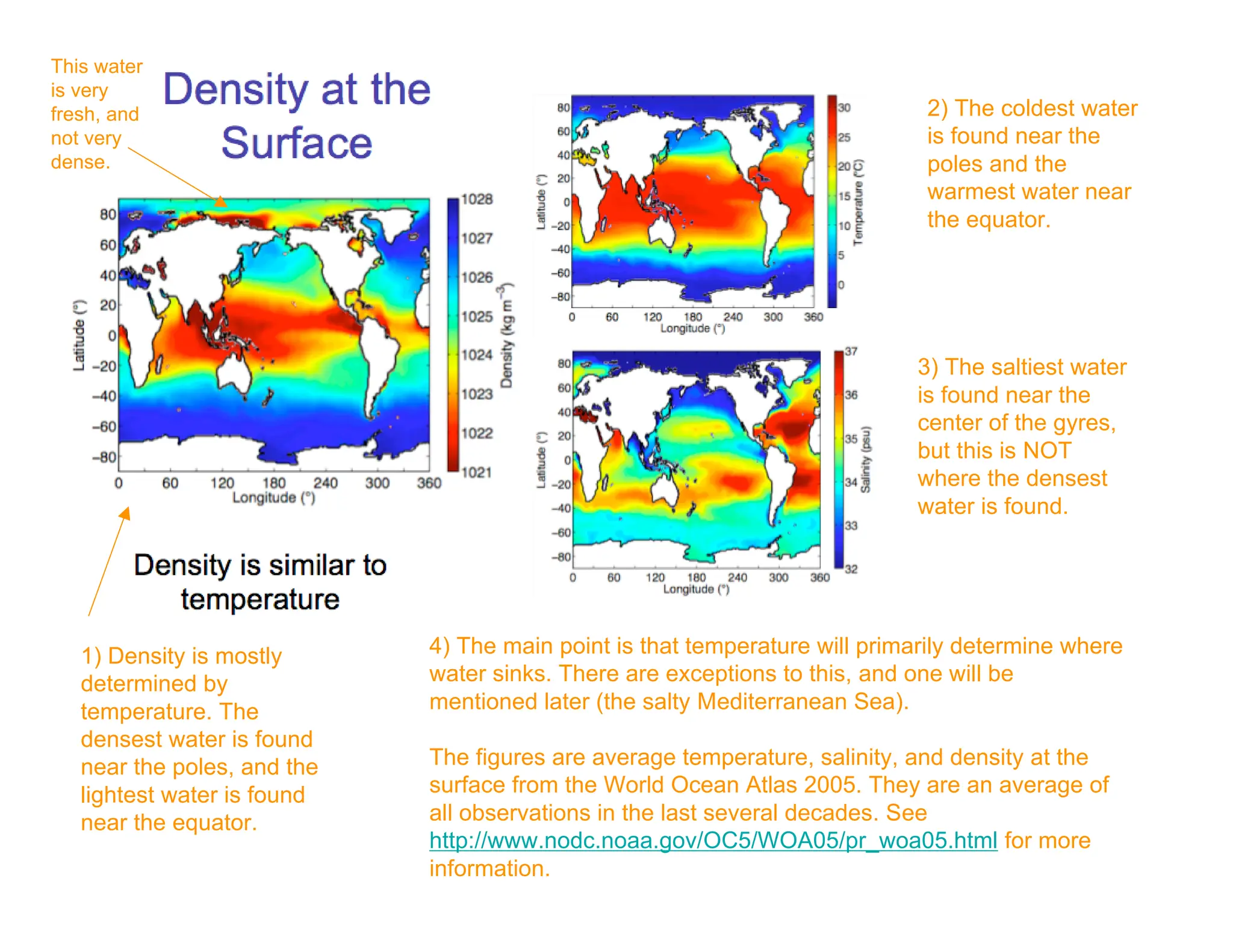 This water is very fresh, and not very dense.

Density at the Surface

80
60
40
20
0
−20
−40
−60
−80
Latitude (°)
0 60 120 180 240 300 360
Longitude (°)
1028
1027
1026
1025
1024
1023
1022
1021
Density (kg m$^{-3}$)

Density is similar to temperature

80
60
40
20
0
−20
−40
−60
−80
Latitude (°)
0 60 120 180 240 300 360
Longitude (°)
30
25
20
15
10
5
0
Temperature (°C)

2) The coldest water is found near the poles and the warmest water near the equator.

80
60
40
20
0
−20
−40
−60
−80
Latitude (°)
0 60 120 180 240 300 360
Longitude (°)
37
36
35
34
33
32
Salinity (psu)

3) The saltiest water is found near the center of the gyres, but this is NOT where the densest water is found.

1) Density is mostly determined by temperature. The densest water is found near the poles, and the lightest water is found near the equator.

4) The main point is that temperature will primarily determine where water sinks. There are exceptions to this, and one will be mentioned later (the salty Mediterranean Sea).

The figures are average temperature, salinity, and density at the surface from the World Ocean Atlas 2005. They are an average of all observations in the last several decades. See http://www.nodc.noaa.gov/OC5/WOA05/pr_woa05.html for more information.